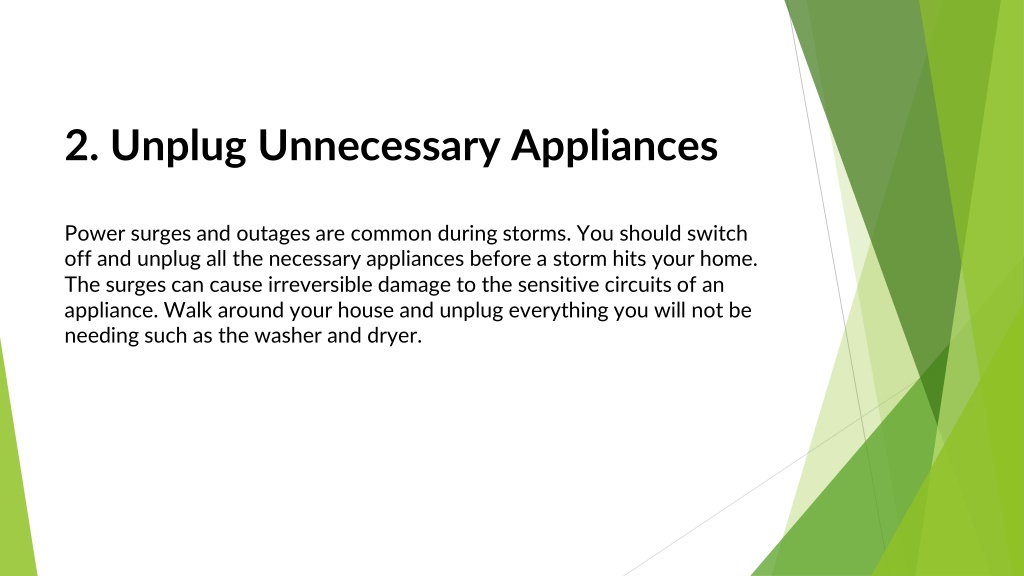 2. Unplug Unnecessary Appliances

Power surges and outages are common during storms. You should switch off and unplug all the necessary appliances before a storm hits your home. The surges can cause irreversible damage to the sensitive circuits of an appliance. Walk around your house and unplug everything you will not be needing such as the washer and dryer.